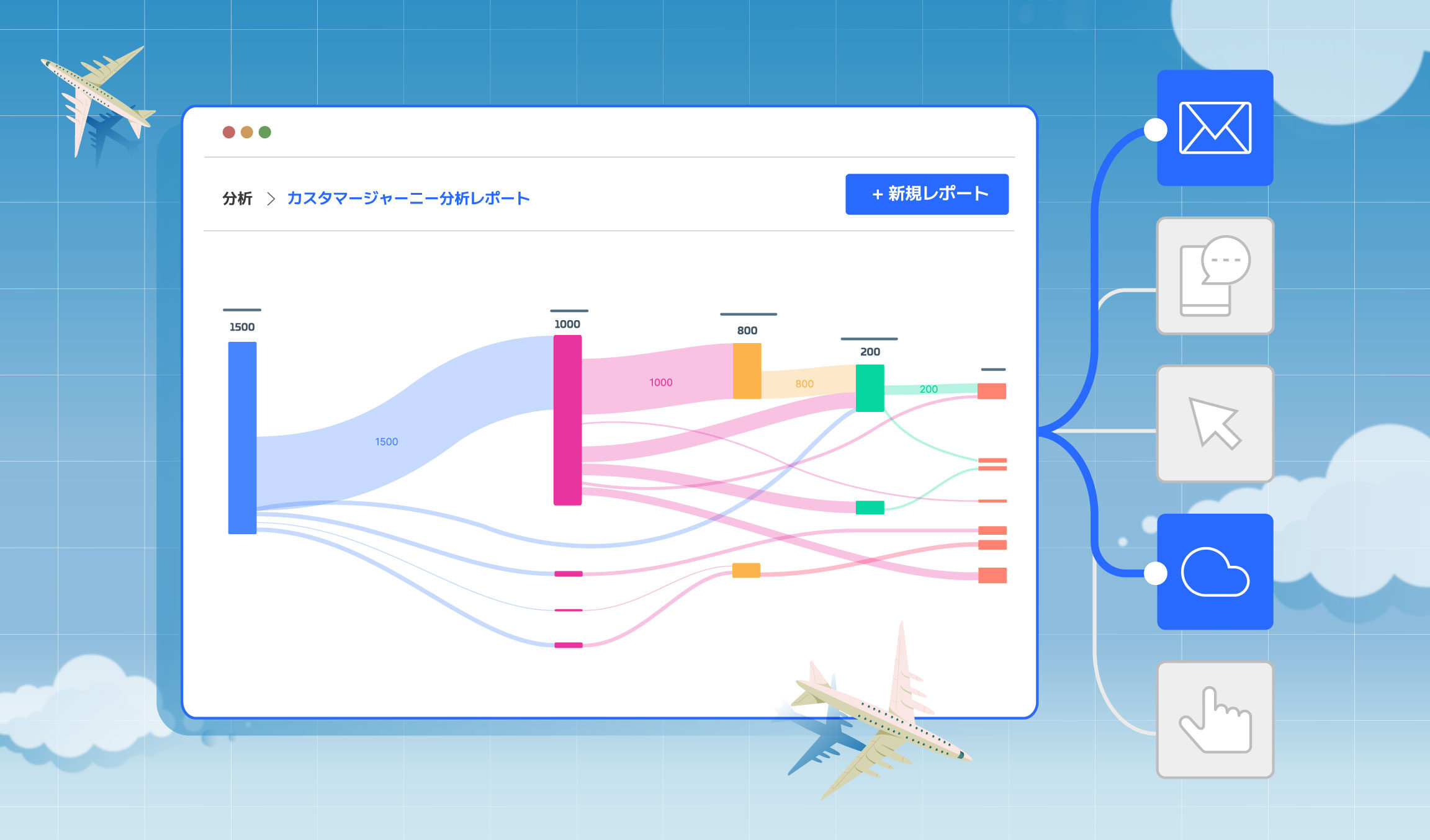 分析 > カスタマージャーニー分析レポート

+ 新規レポート

1500

1000

800

200

1500

1000

800

200